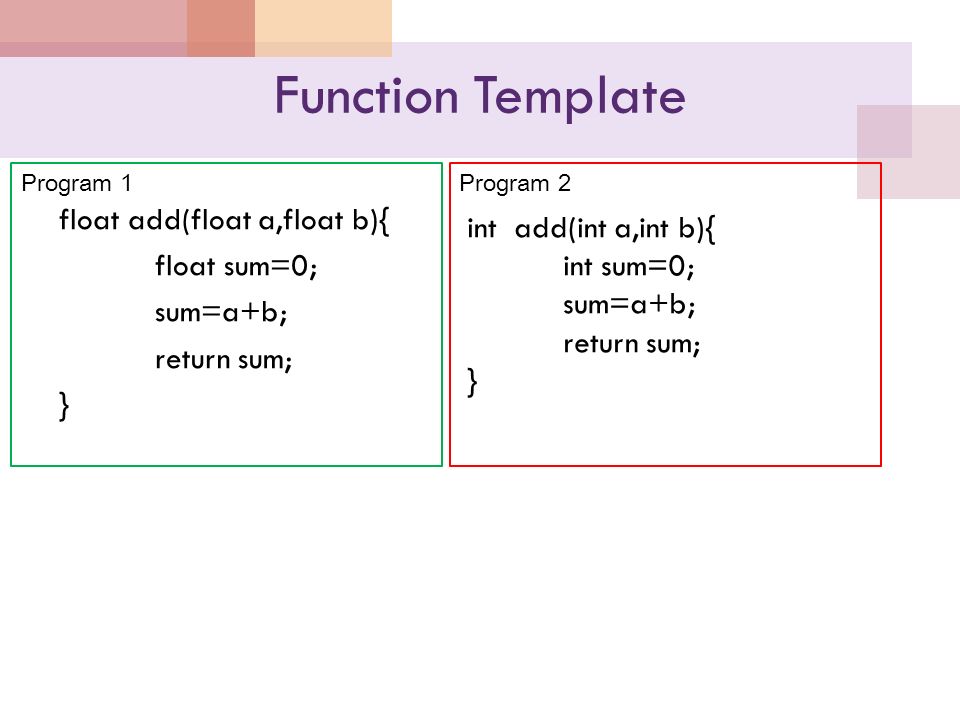 Function Template

Program 1
float add(float a,float b){
float sum=0;
sum=a+b;
return sum;
}

Program 2
int add(int a,int b){
int sum=0;
sum=a+b;
return sum;
}